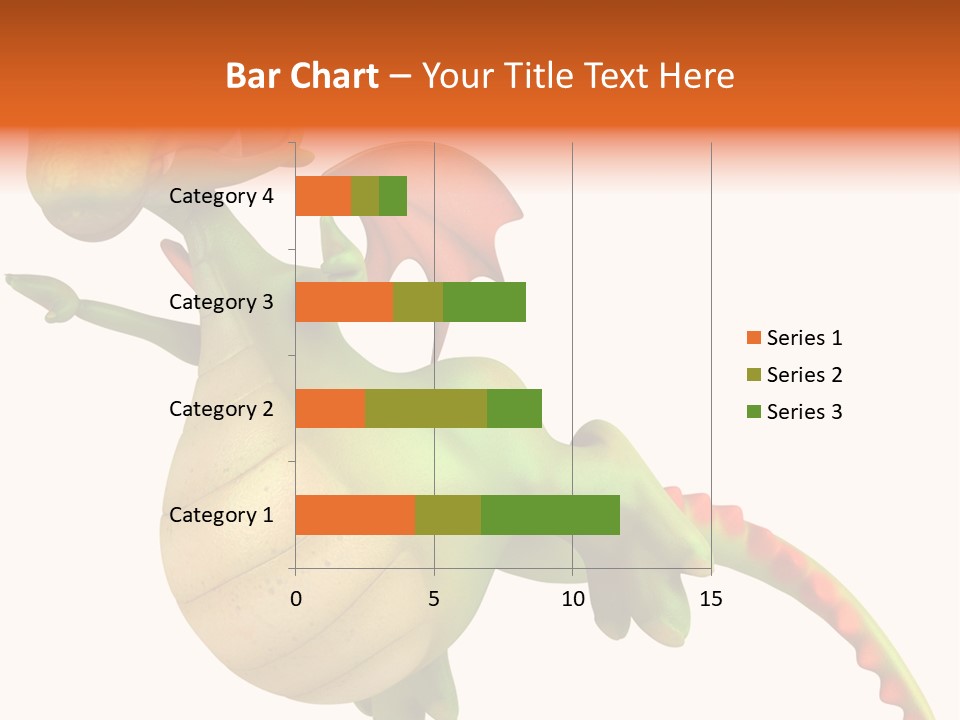 Bar Chart – Your Title Text Here

Category 4
Category 3
Category 2
Category 1

0
5
10
15

Series 1
Series 2
Series 3